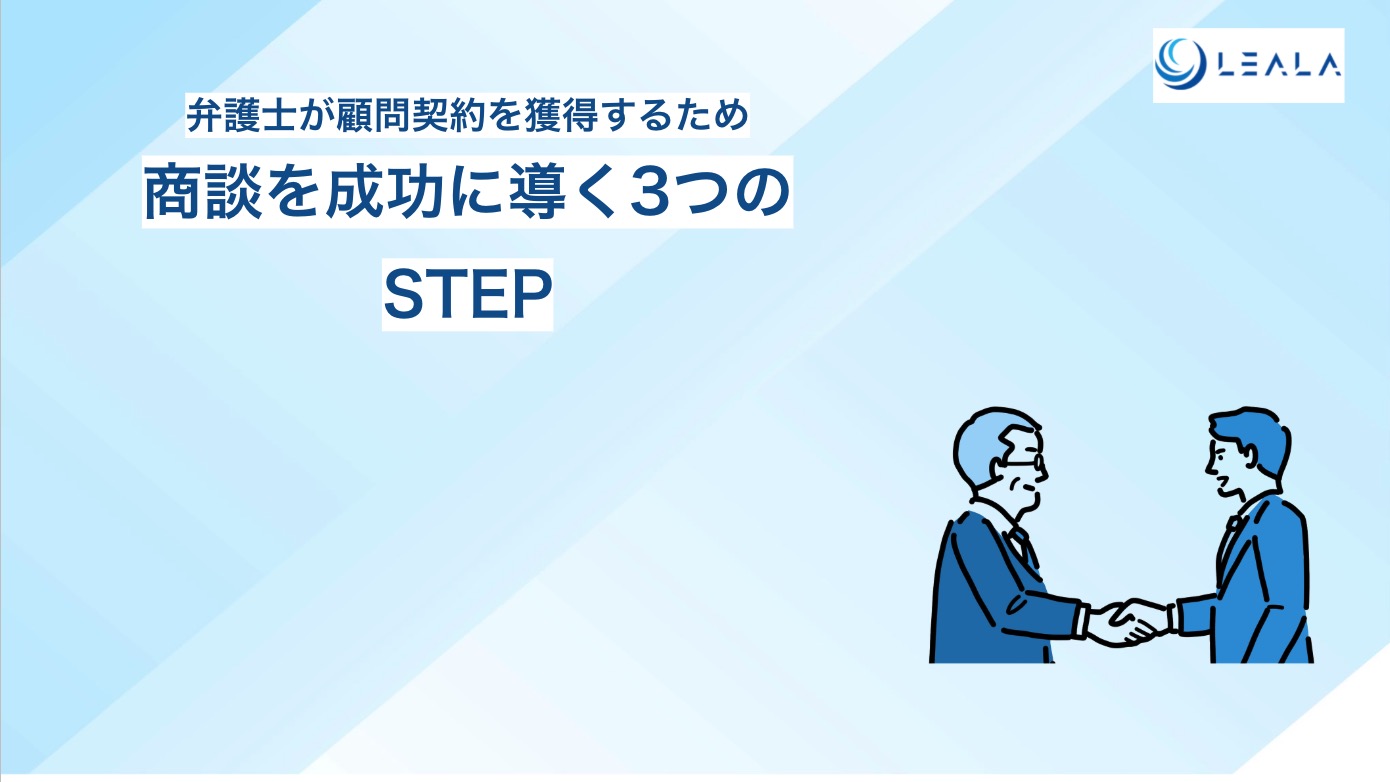 LEALA

弁護士が顧問契約を獲得するため

商談を成功に導く3つの

STEP